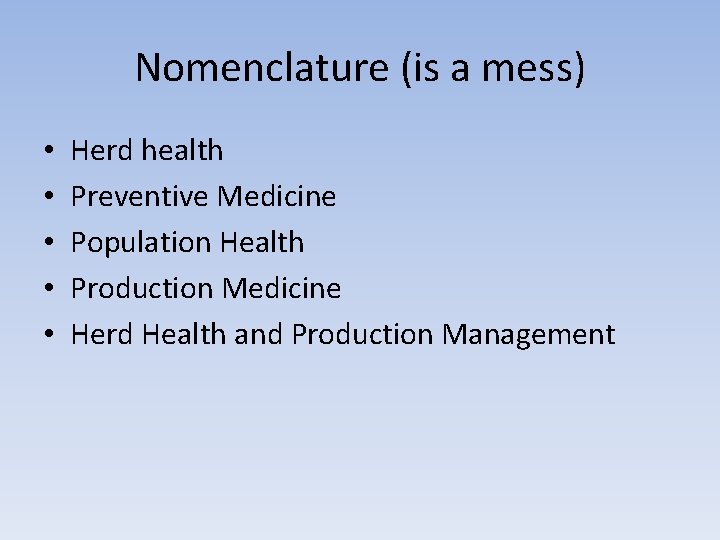 Nomenclature (is a mess)

• Herd health
• Preventive Medicine
• Population Health
• Production Medicine
• Herd Health and Production Management